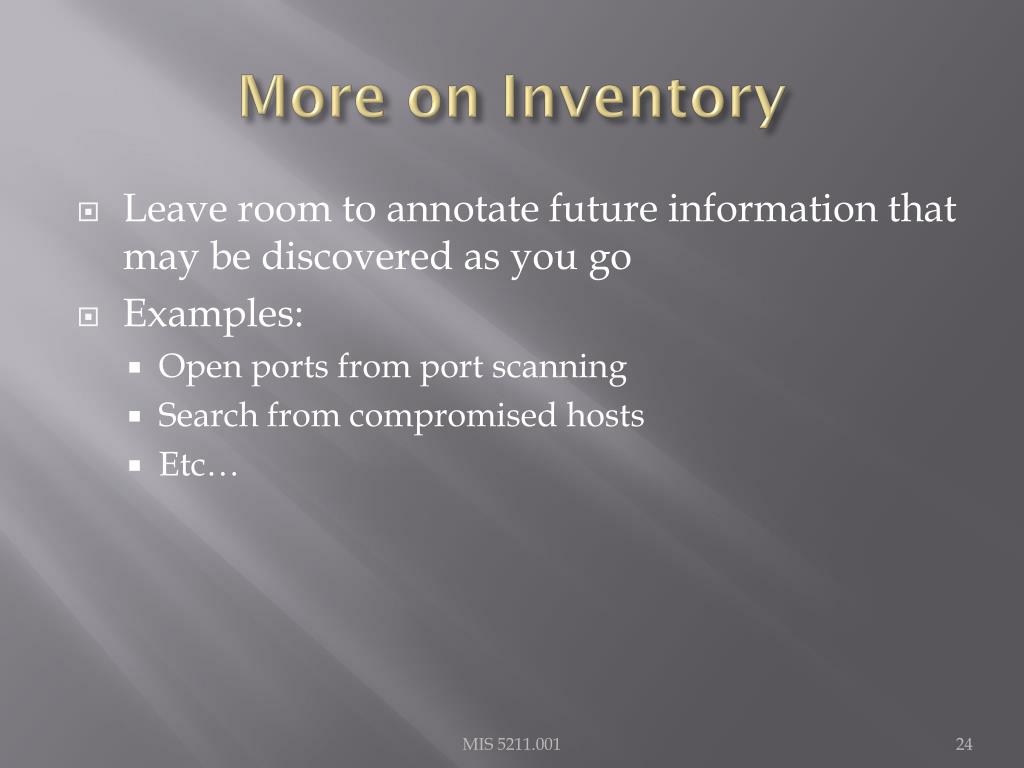 More on Inventory

- Leave room to annotate future information that may be discovered as you go
- Examples:
  - Open ports from port scanning
  - Search from compromised hosts
  - Etc…

MIS 5211.001

24